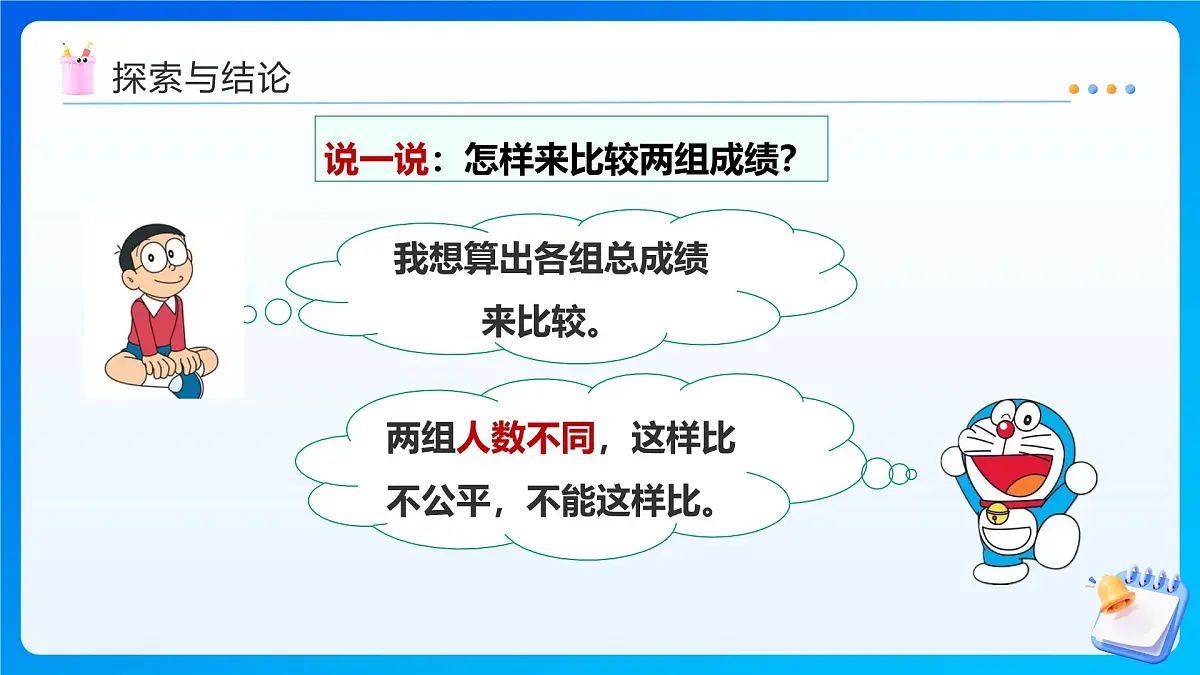 探索与结论

说一说：怎样来比较两组成绩？

我想算出各组总成绩来比较。

两组人数不同，这样比不公平，不能这样比。